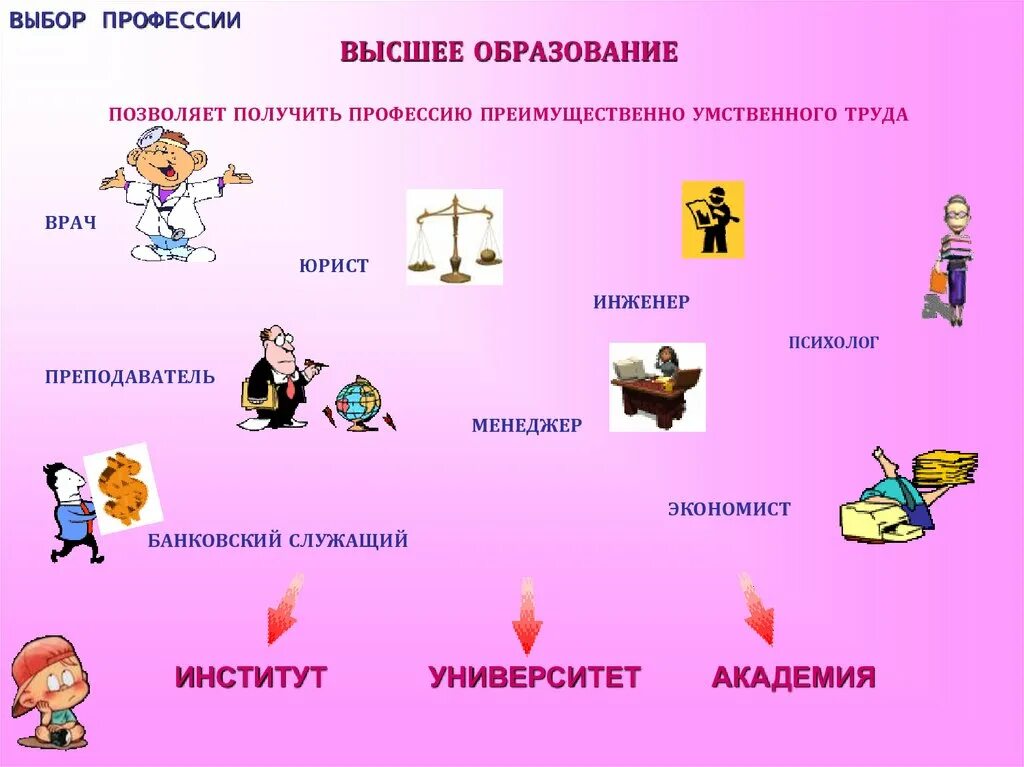 ВЫБОР ПРОФЕССИИ

ВЫСШЕЕ ОБРАЗОВАНИЕ

ПОЗВОЛЯЕТ ПОЛУЧИТЬ ПРОФЕССИЮ ПРЕИМУЩЕСТВЕННО УМСТВЕННОГО ТРУДА

ВРАЧ

ЮРИСТ

ИНЖЕНЕР

ПСИХОЛОГ

ПРЕПОДАВАТЕЛЬ

МЕНЕДЖЕР

ЭКОНОМИСТ

БАНКОВСКИЙ СЛУЖАЩИЙ

ИНСТИТУТ

УНИВЕРСИТЕТ

АКАДЕМИЯ